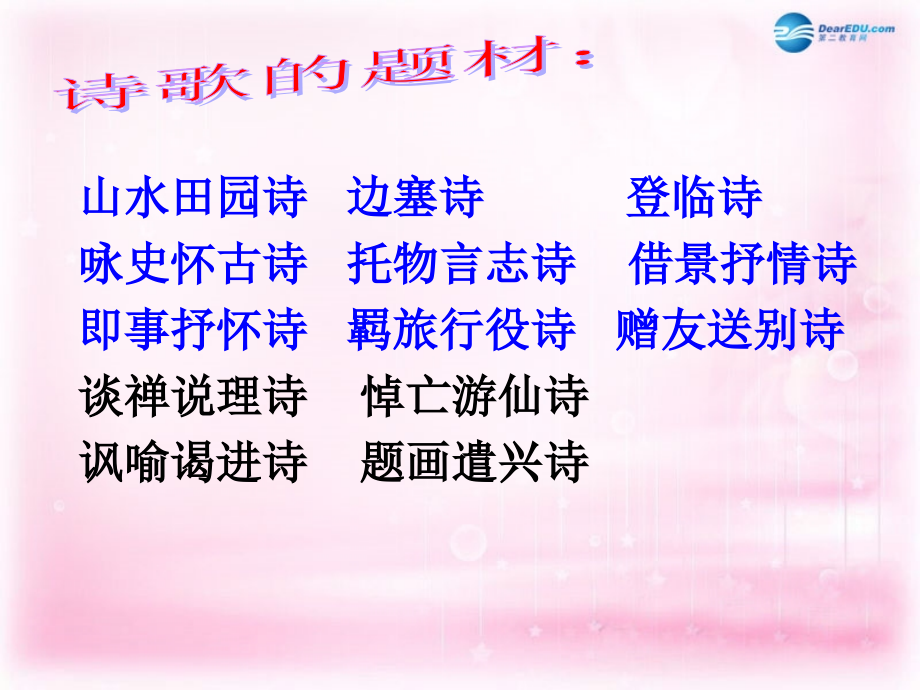 DearEDU.com
第二教育网

诗歌的题材：

山水田园诗　边塞诗　登临诗
咏史怀古诗　托物言志诗　借景抒情诗
即事抒怀诗　羁旅行役诗　赠友送别诗
谈禅说理诗　悼亡游仙诗
讽喻谒进诗　题画遣兴诗